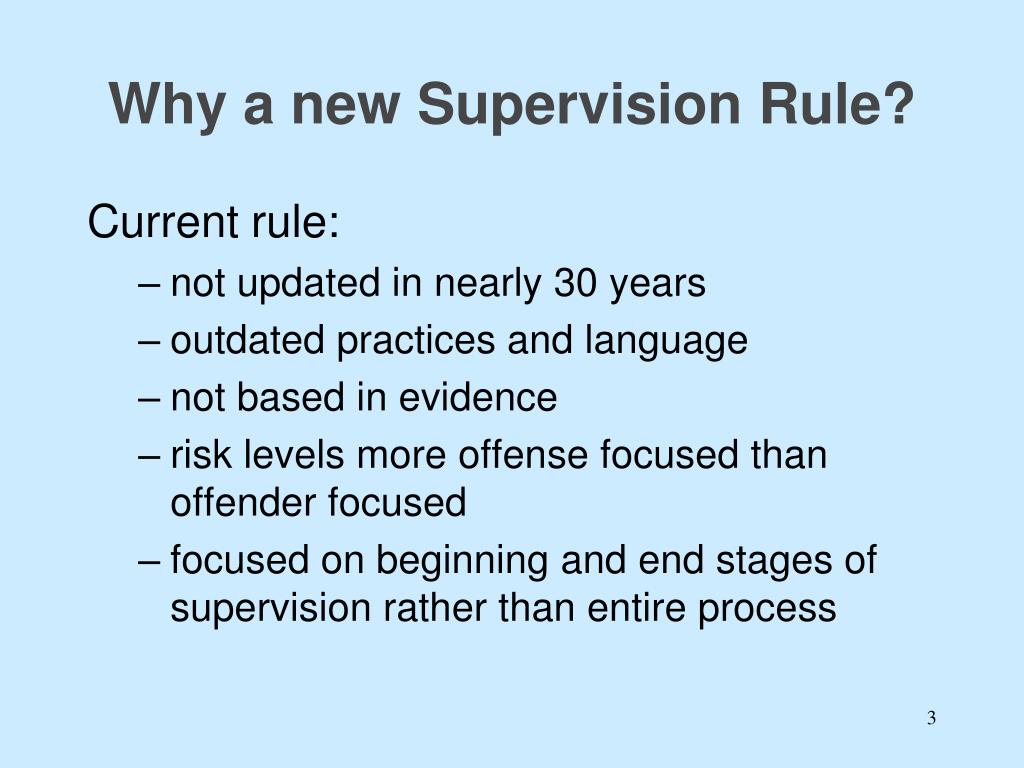 Why a new Supervision Rule?

Current rule:

– not updated in nearly 30 years
– outdated practices and language
– not based in evidence
– risk levels more offense focused than offender focused
– focused on beginning and end stages of supervision rather than entire process

3